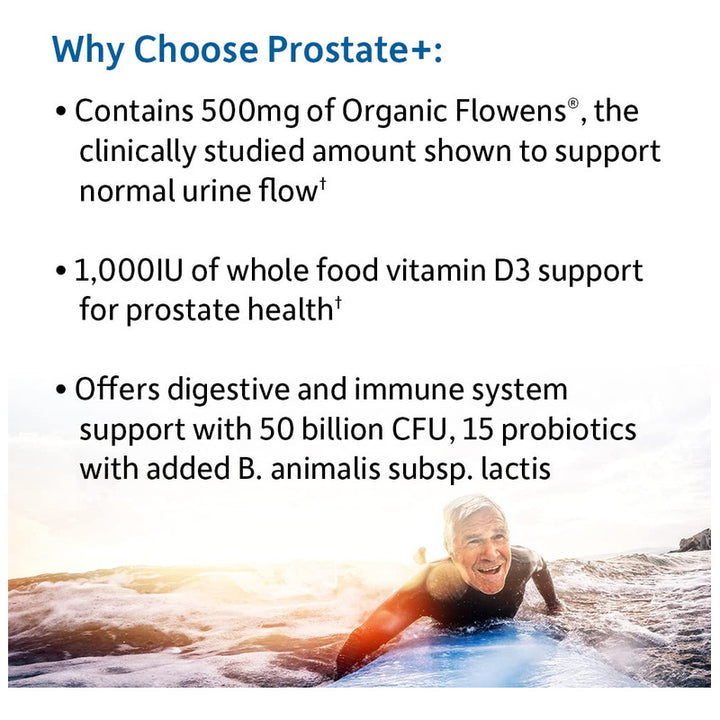 Why Choose Prostate+:

• Contains 500mg of Organic Flowens®, the clinically studied amount shown to support normal urine flow†

• 1,000IU of whole food vitamin D3 support for prostate health†

• Offers digestive and immune system support with 50 billion CFU, 15 probiotics with added B. animalis subsp. lactis